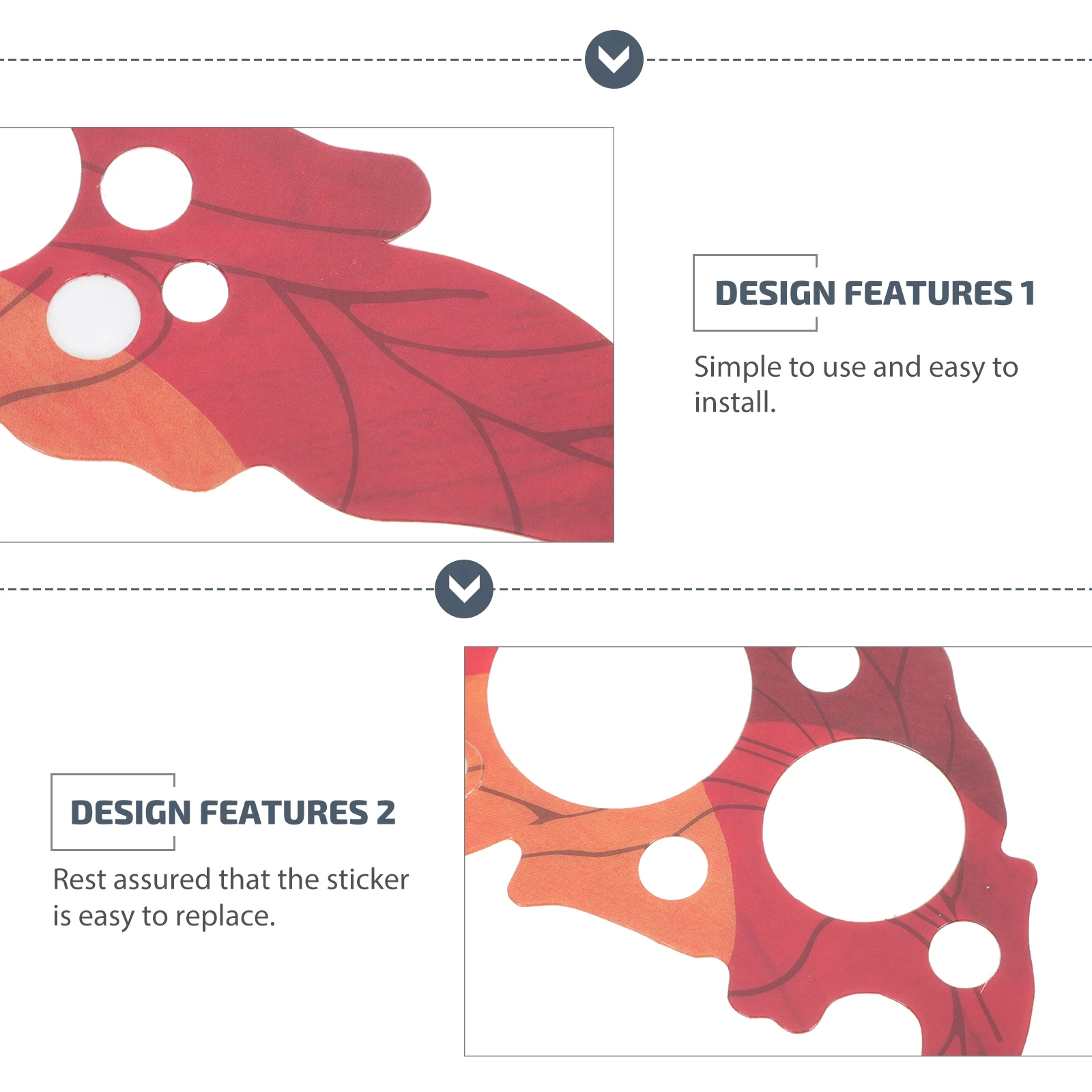 DESIGN FEATURES 1

Simple to use and easy to install.

DESIGN FEATURES 2

Rest assured that the sticker is easy to replace.